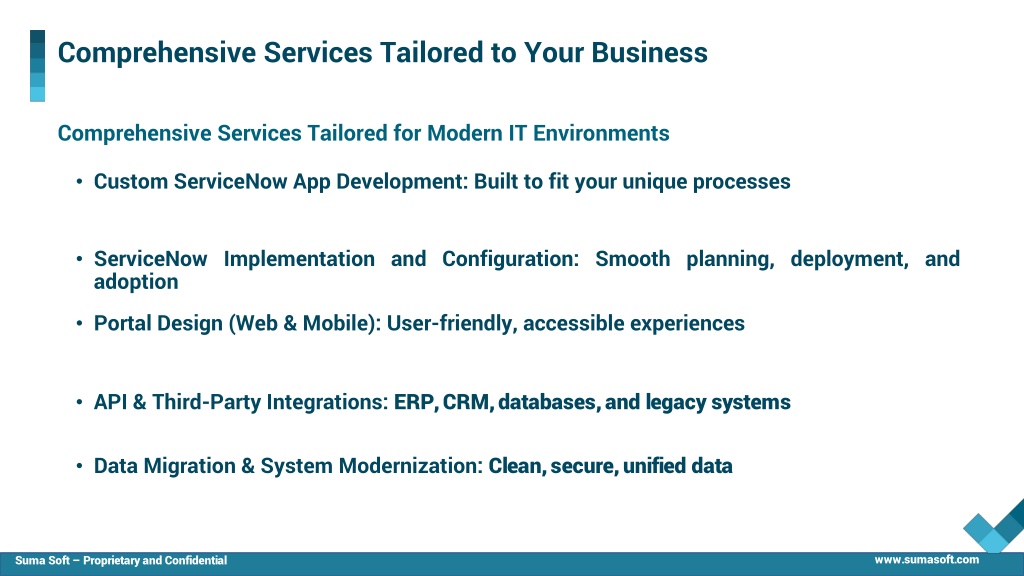 Comprehensive Services Tailored to Your Business

Comprehensive Services Tailored for Modern IT Environments

• Custom ServiceNow App Development: Built to fit your unique processes

• ServiceNow Implementation and Configuration: Smooth planning, deployment, and adoption

• Portal Design (Web & Mobile): User-friendly, accessible experiences

• API & Third-Party Integrations: ERP, CRM, databases, and legacy systems

• Data Migration & System Modernization: Clean, secure, unified data

Suma Soft – Proprietary and Confidential

www.sumasoft.com